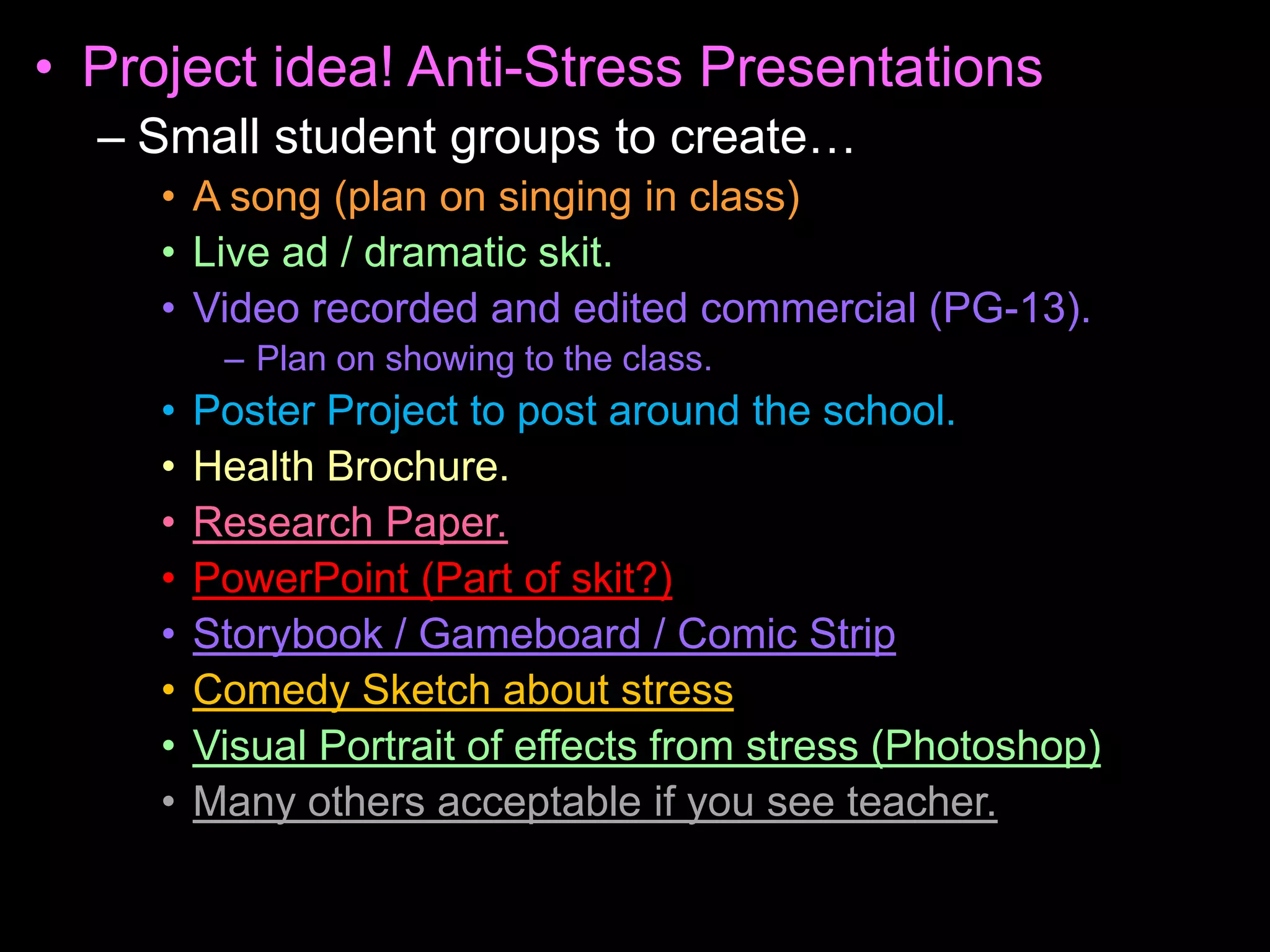 • Project idea! Anti-Stress Presentations
– Small student groups to create…
• A song (plan on singing in class)
• Live ad / dramatic skit.
• Video recorded and edited commercial (PG-13).
– Plan on showing to the class.
• Poster Project to post around the school.
• Health Brochure.
• Research Paper.
• PowerPoint (Part of skit?)
• Storybook / Gameboard / Comic Strip
• Comedy Sketch about stress
• Visual Portrait of effects from stress (Photoshop)
• Many others acceptable if you see teacher.